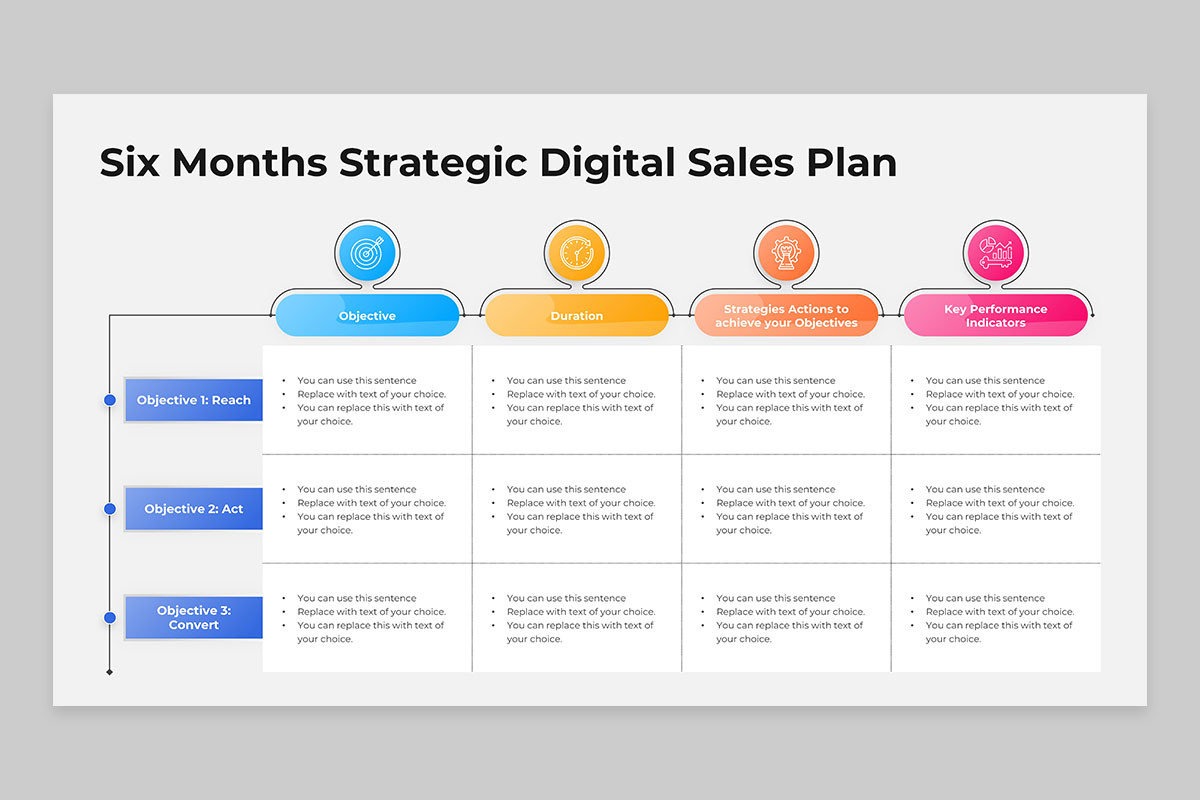 Six Months Strategic Digital Sales Plan

| | Objective | Duration | Strategies Actions to achieve your Objectives | Key Performance Indicators |
|---|---|---|---|---|
| Objective 1: Reach | • You can use this sentence • Replace with text of your choice. • You can replace this with text of your choice. | • You can use this sentence • Replace with text of your choice. • You can replace this with text of your choice. | • You can use this sentence • Replace with text of your choice. • You can replace this with text of your choice. | • You can use this sentence • Replace with text of your choice. • You can replace this with text of your choice. |
| Objective 2: Act | • You can use this sentence • Replace with text of your choice. • You can replace this with text of your choice. | • You can use this sentence • Replace with text of your choice. • You can replace this with text of your choice. | • You can use this sentence • Replace with text of your choice. • You can replace this with text of your choice. | • You can use this sentence • Replace with text of your choice. • You can replace this with text of your choice. |
| Objective 3: Convert | • You can use this sentence • Replace with text of your choice. • You can replace this with text of your choice. | • You can use this sentence • Replace with text of your choice. • You can replace this with text of your choice. | • You can use this sentence • Replace with text of your choice. • You can replace this with text of your choice. | • You can use this sentence • Replace with text of your choice. • You can replace this with text of your choice. |